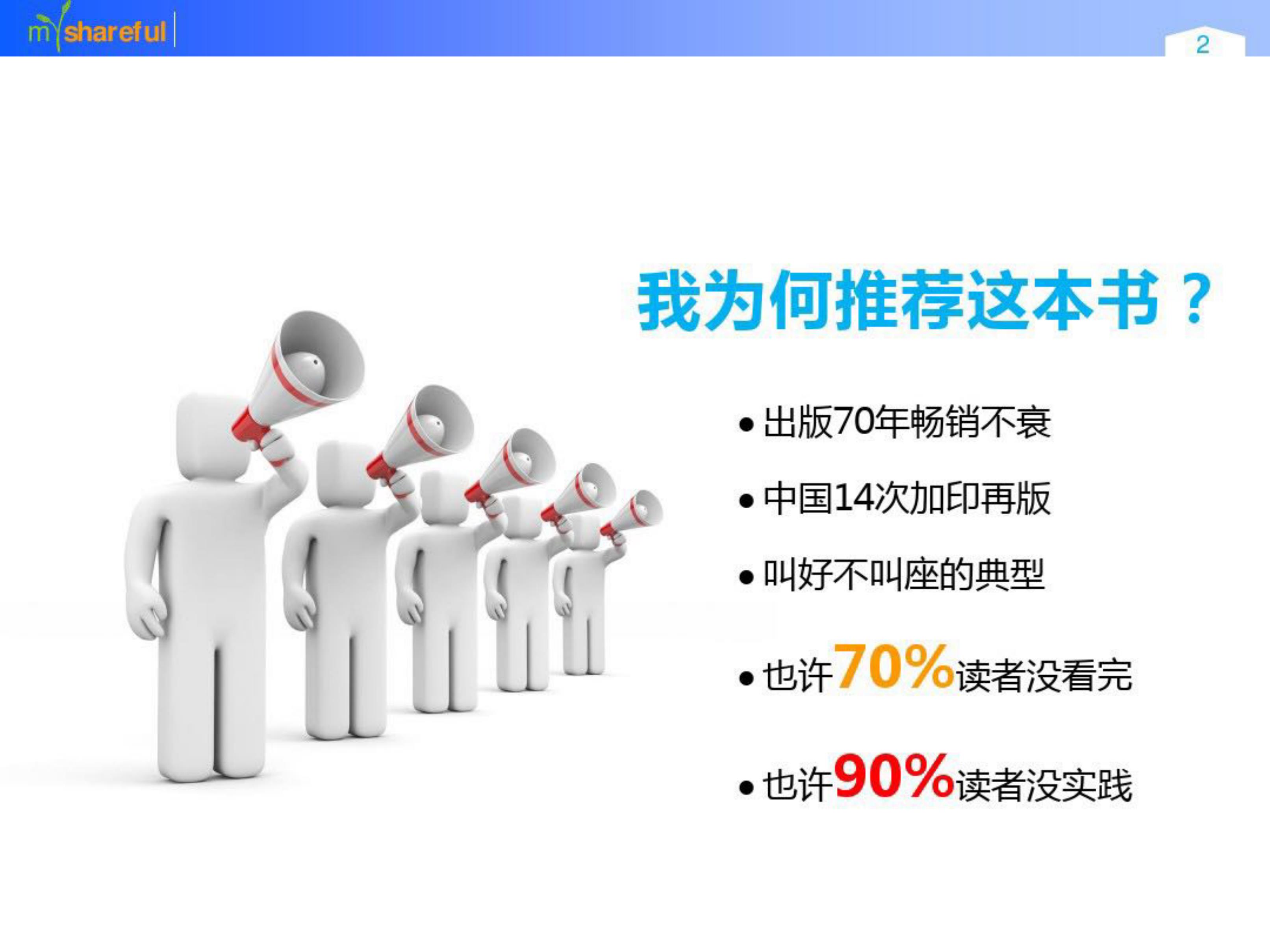 myshareful

2

我为何推荐这本书？

• 出版70年畅销不衰

• 中国14次加印再版

• 叫好不叫座的典型

• 也许70%读者没看完

• 也许90%读者没实践